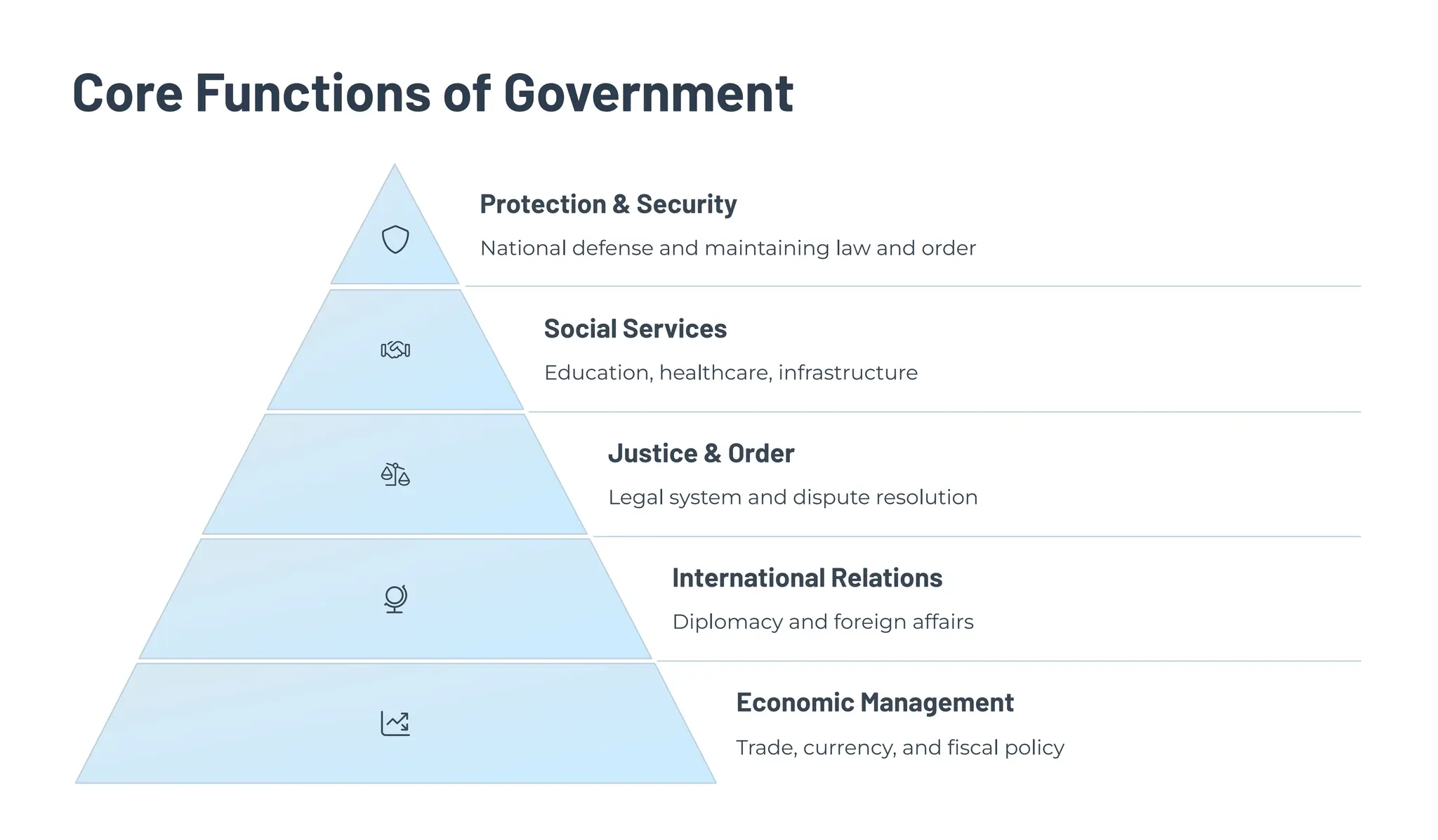 Core Functions of Government

Protection & Security

National defense and maintaining law and order

Social Services

Education, healthcare, infrastructure

Justice & Order

Legal system and dispute resolution

International Relations

Diplomacy and foreign affairs

Economic Management

Trade, currency, and fiscal policy